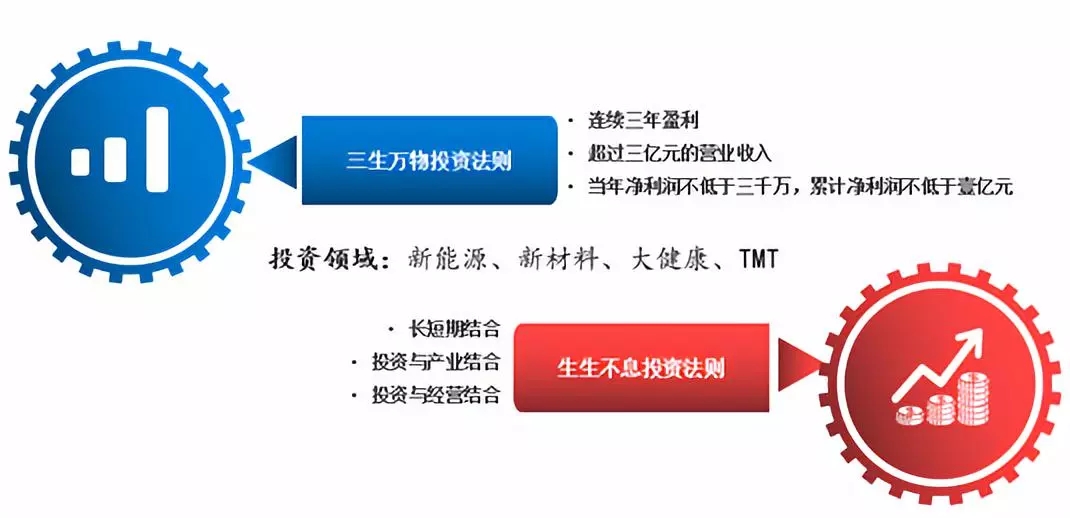 三生万物投资法则

· 连续三年盈利
· 超过三亿元的营业收入
· 当年净利润不低于三千万，累计净利润不低于壹亿元

投资领域：新能源、新材料、大健康、TMT

· 长短期结合
· 投资与产业结合
· 投资与经营结合

生生不息投资法则